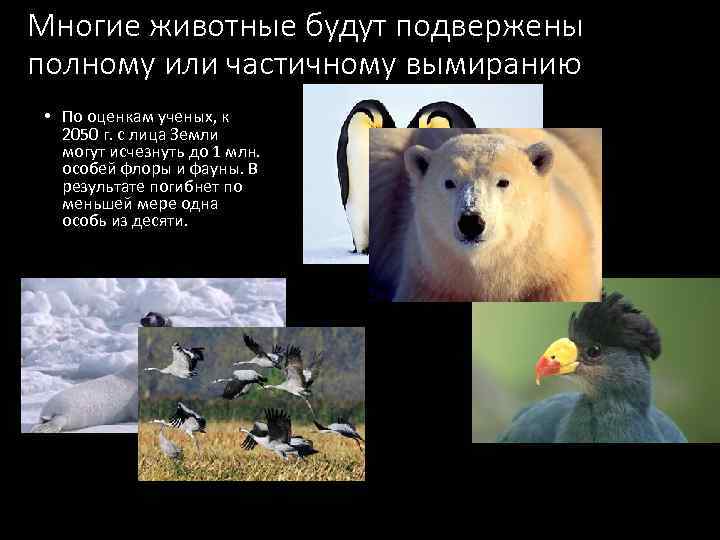 Многие животные будут подвержены полному или частичному вымиранию

• По оценкам ученых, к 2050 г. с лица Земли могут исчезнуть до 1 млн. особей флоры и фауны. В результате погибнет по меньшей мере одна особь из десяти.